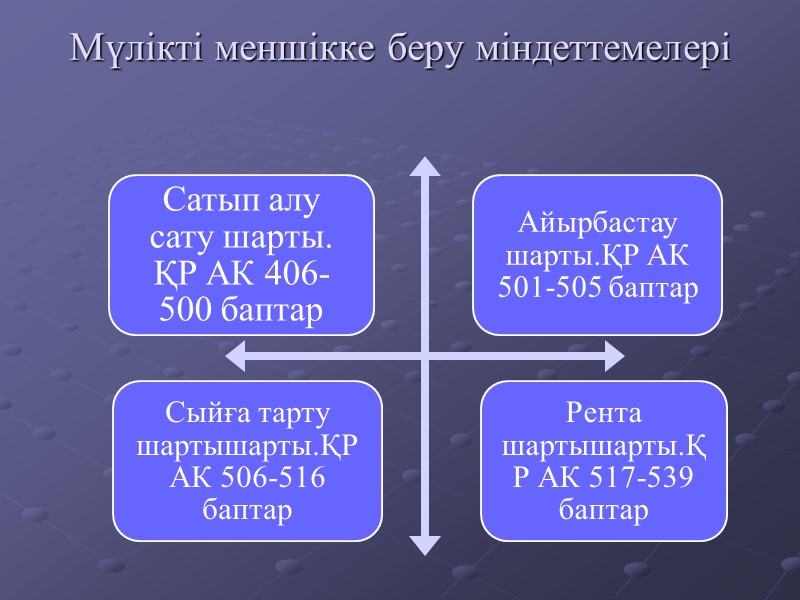 Мүлікті меншікке беру міндеттемелері

Сатып алу сату шарты. ҚР АК 406-500 баптар

Айырбастау шарты.ҚР АК 501-505 баптар

Сыйға тарту шартышарты.ҚР АК 506-516 баптар

Рента шартышарты.ҚР АК 517-539 баптар